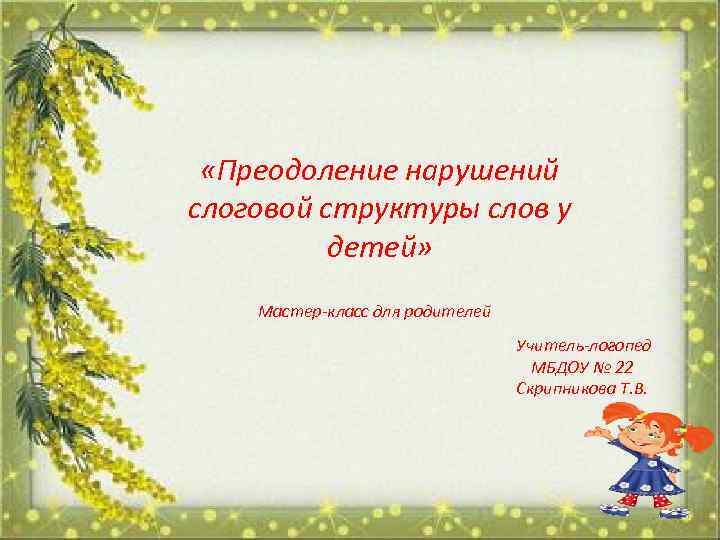 «Преодоление нарушений слоговой структуры слов у детей»

Мастер-класс для родителей

Учитель-логопед
МБДОУ № 22
Скрипникова Т.В.